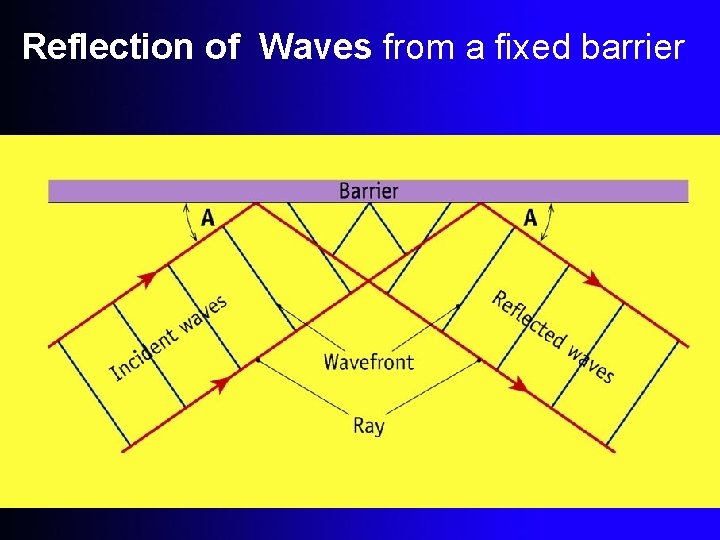 Reflection of Waves from a fixed barrier

Barrier

A

A

Incident waves

Reflected waves

Wavefront

Ray